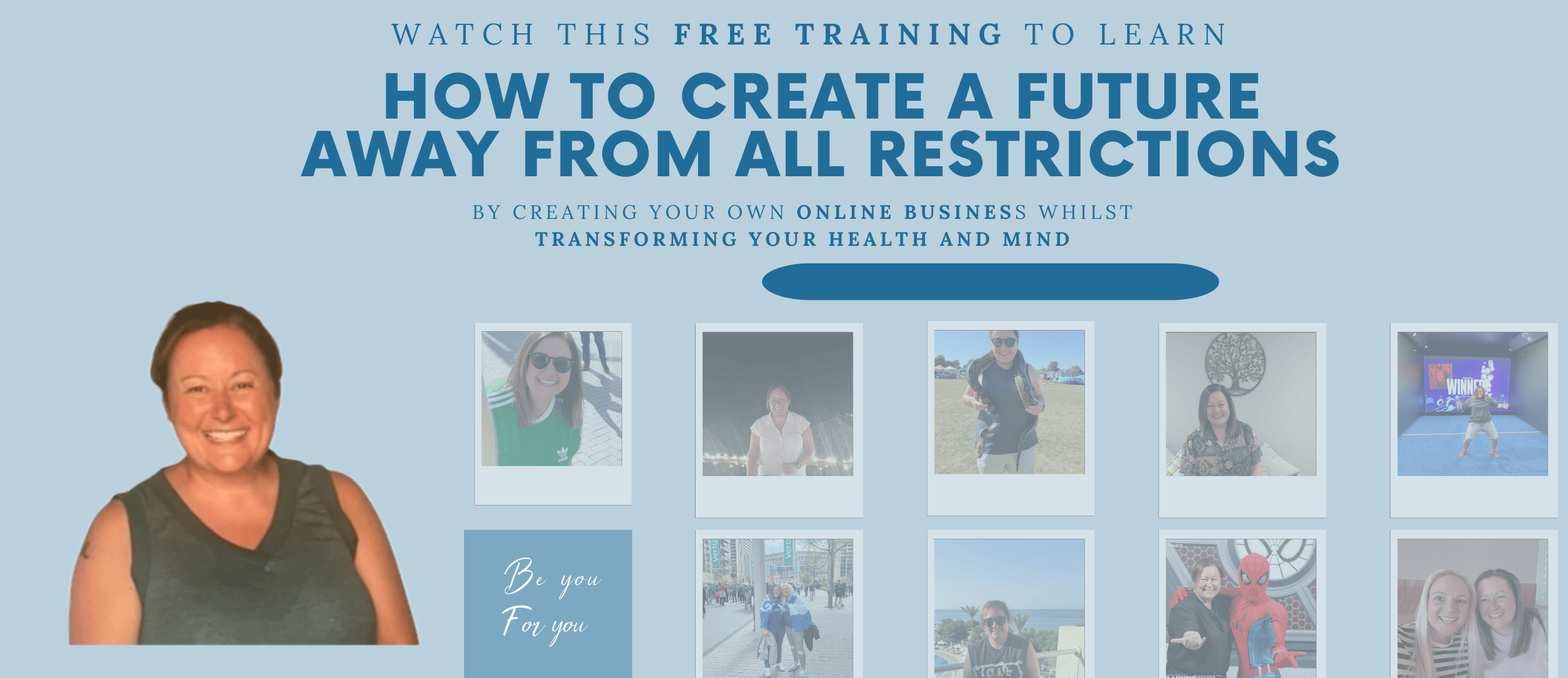 WATCH THIS FREE TRAINING TO LEARN

HOW TO CREATE A FUTURE AWAY FROM ALL RESTRICTIONS

BY CREATING YOUR OWN ONLINE BUSINESS WHILST TRANSFORMING YOUR HEALTH AND MIND

WINNER

Be you For you